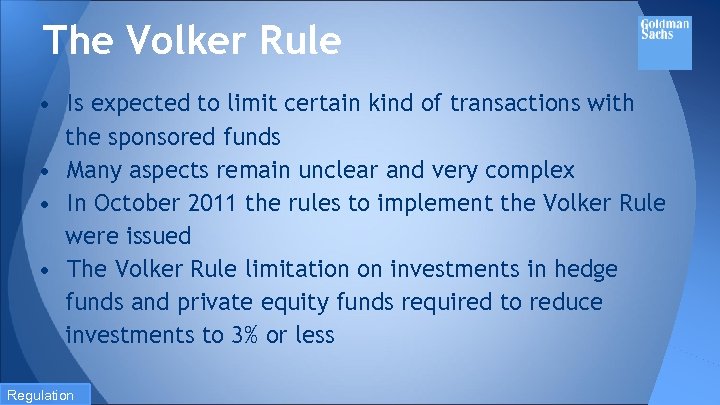 The Volker Rule

Goldman Sachs

• Is expected to limit certain kind of transactions with the sponsored funds
• Many aspects remain unclear and very complex
• In October 2011 the rules to implement the Volker Rule were issued
• The Volker Rule limitation on investments in hedge funds and private equity funds required to reduce investments to 3% or less

Regulation